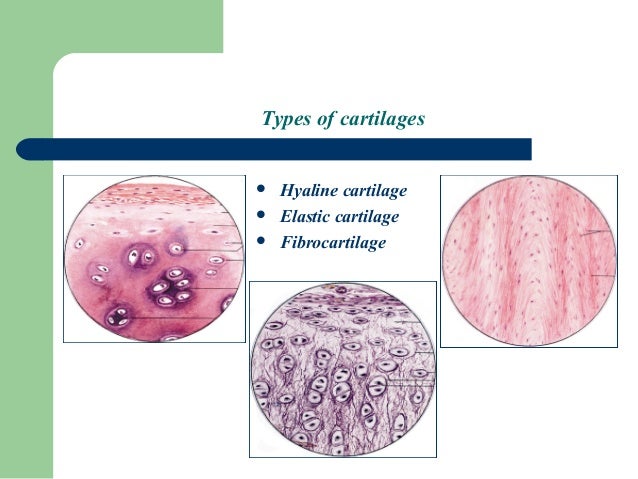 Types of cartilages

- Hyaline cartilage
- Elastic cartilage
- Fibrocartilage